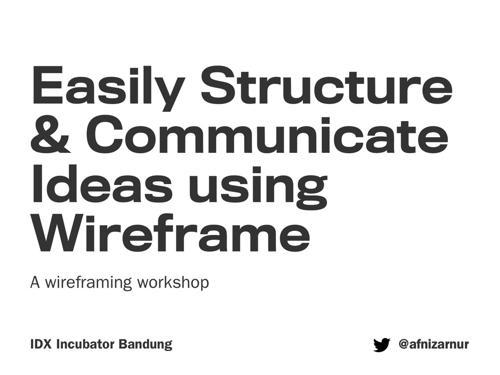 Easily Structure & Communicate Ideas using Wireframe

A wireframing workshop

IDX Incubator Bandung

@afnizarnur